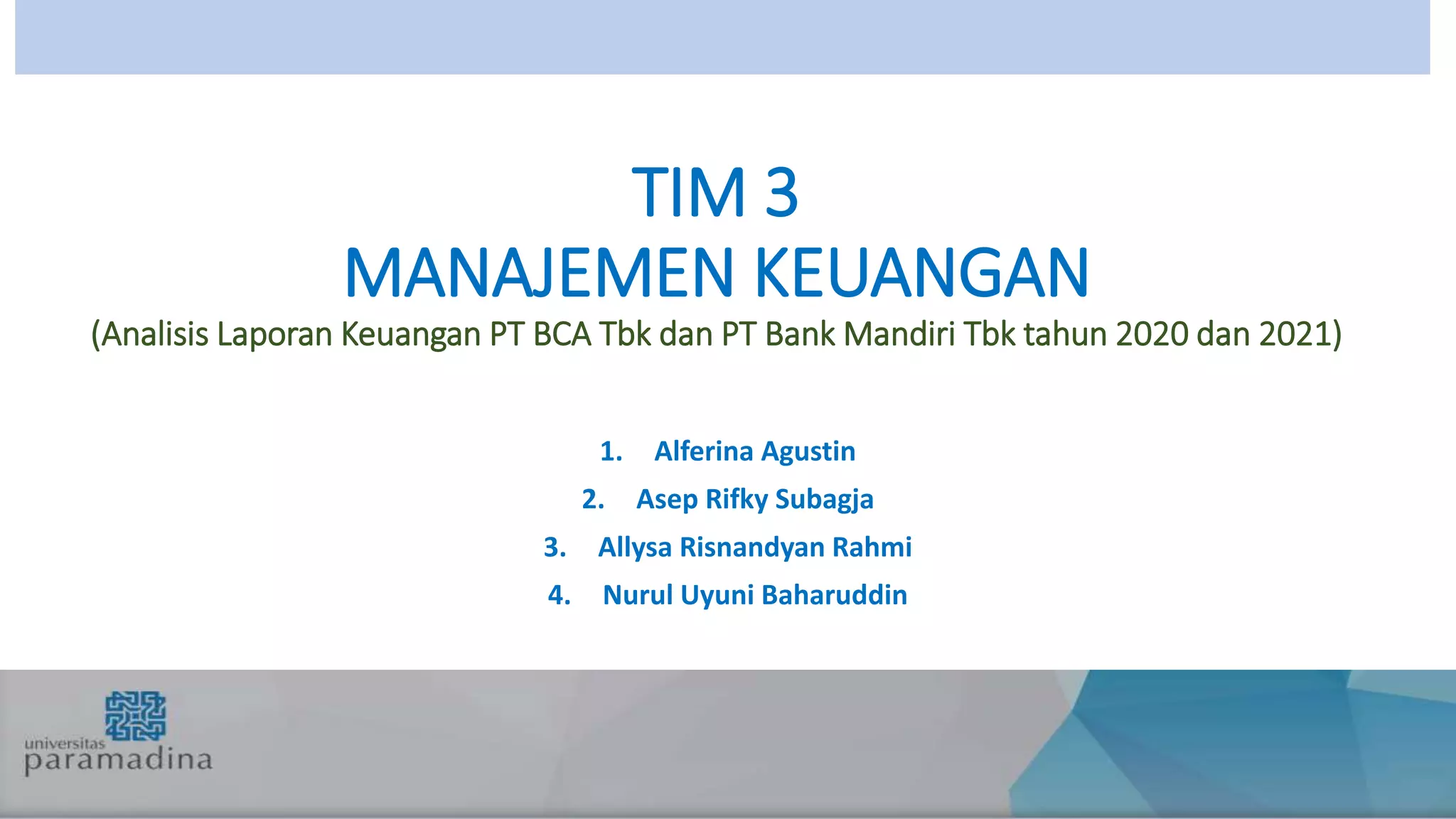 TIM 3
MANAJEMEN KEUANGAN
(Analisis Laporan Keuangan PT BCA Tbk dan PT Bank Mandiri Tbk tahun 2020 dan 2021)

1. Alferina Agustin
2. Asep Rifky Subagja
3. Allysa Risnandyan Rahmi
4. Nurul Uyuni Baharuddin

universitas paramadina